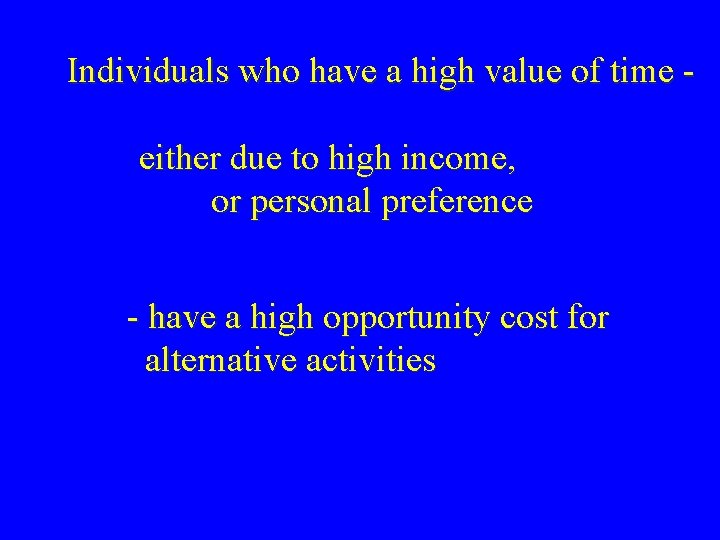 Individuals who have a high value of time -

either due to high income,
or personal preference

- have a high opportunity cost for alternative activities